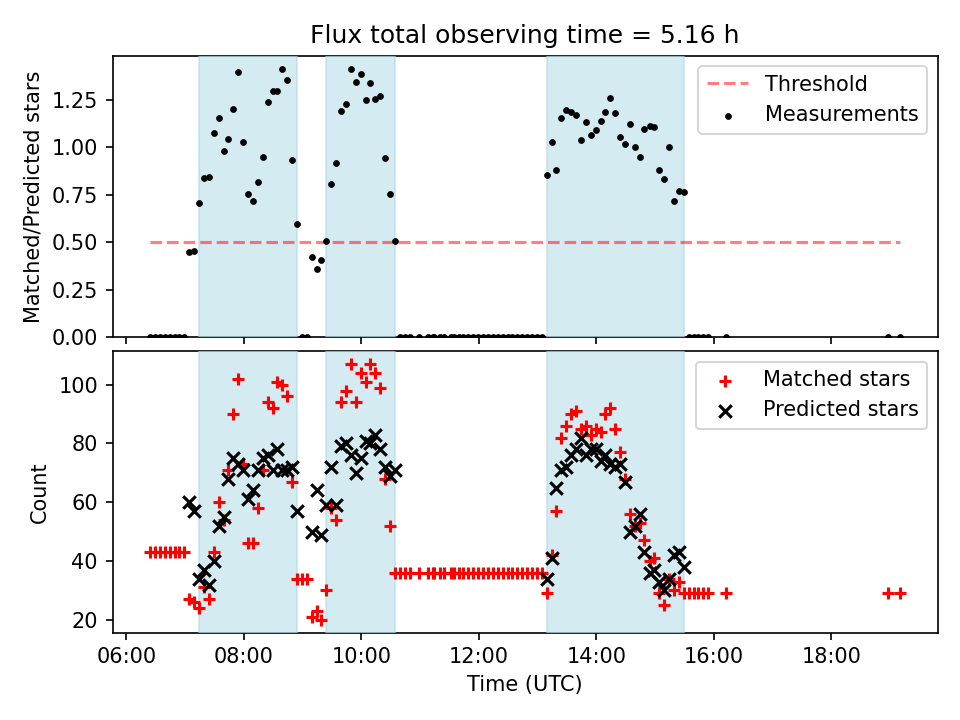 Flux total observing time = 5.16 h

Matched/Predicted stars

1.25
1.00
0.75
0.50
0.25
0.00

Threshold
Measurements

Count

100
80
60
40
20

Matched stars
Predicted stars

06:00
08:00
10:00
12:00
14:00
16:00
18:00

Time (UTC)